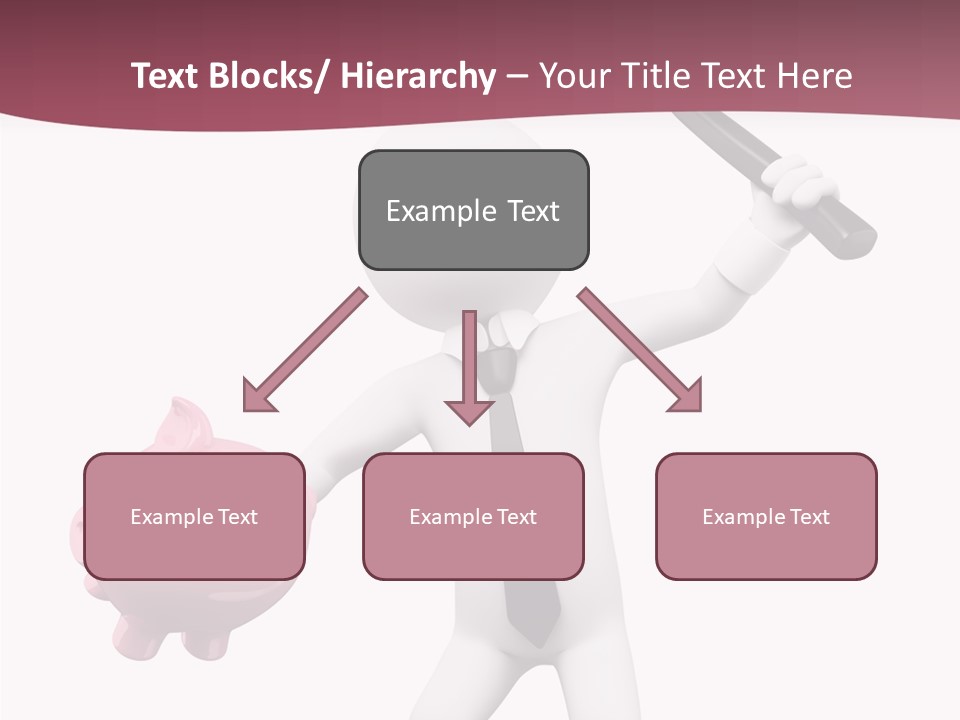 Text Blocks/ Hierarchy – Your Title Text Here

Example Text

Example Text

Example Text

Example Text